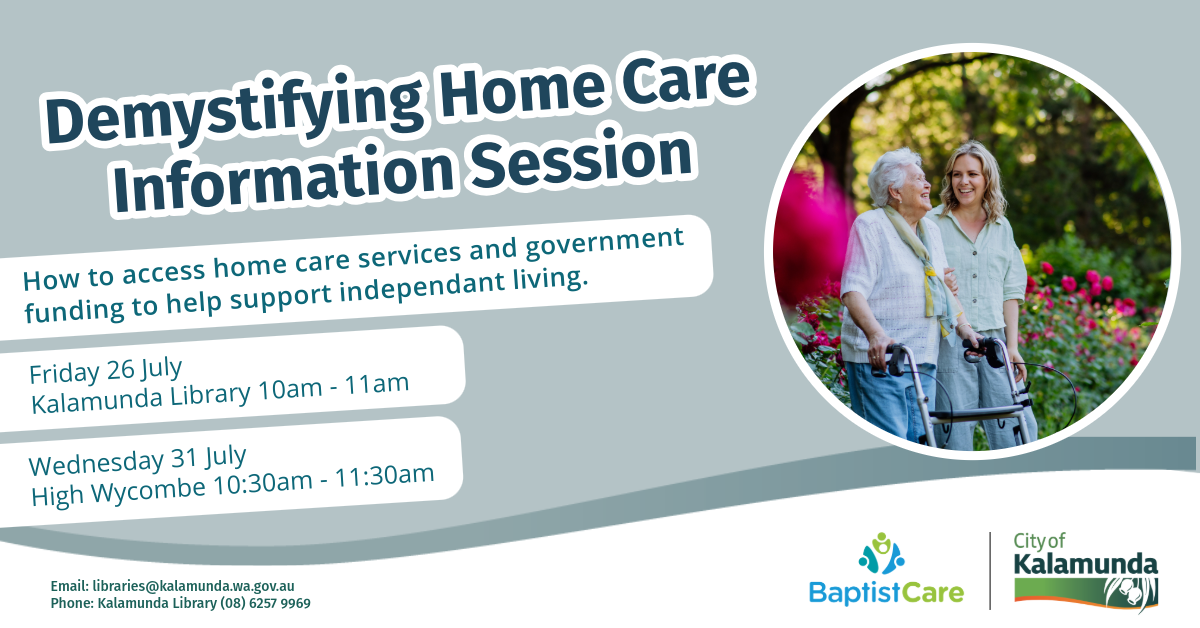 Demystifying Home Care Information Session

How to access home care services and government funding to help support independant living.

Friday 26 July
Kalamunda Library 10am - 11am

Wednesday 31 July
High Wycombe 10:30am - 11:30am

Email: libraries@kalamunda.wa.gov.au
Phone: Kalamunda Library (08) 6257 9969

BaptistCare

City of Kalamunda